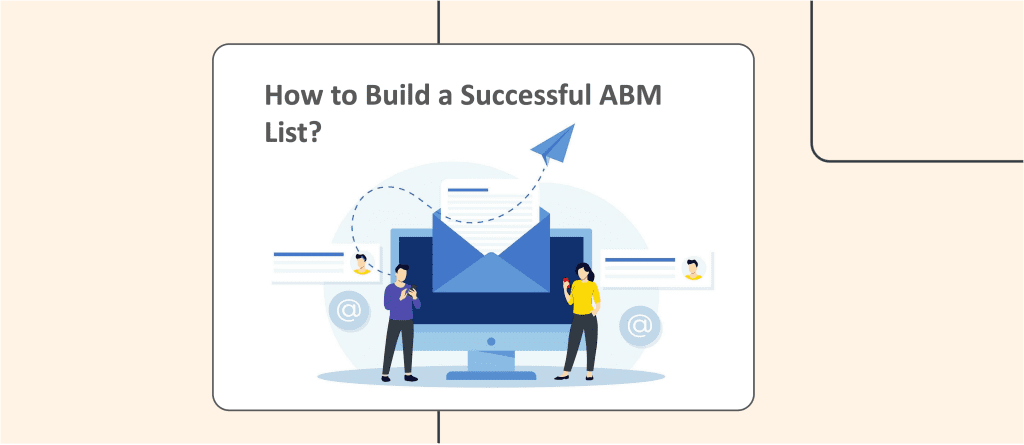 How to Build a Successful ABM List?

@

@